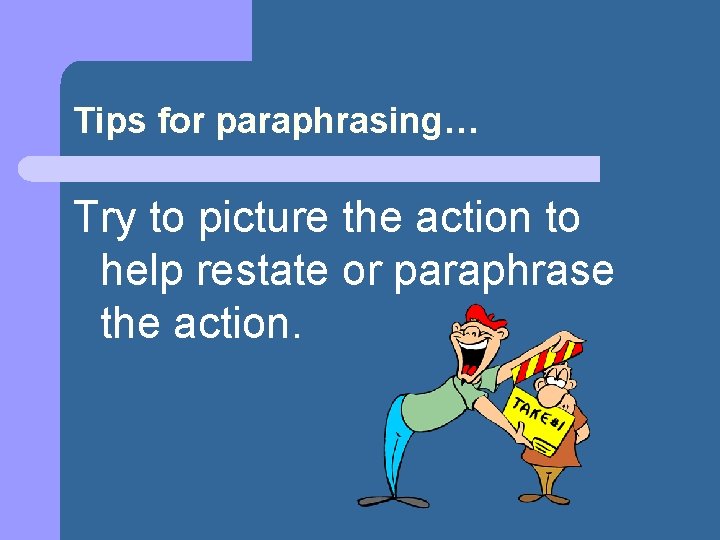 Tips for paraphrasing…

Try to picture the action to help restate or paraphrase the action.

TAKE #1